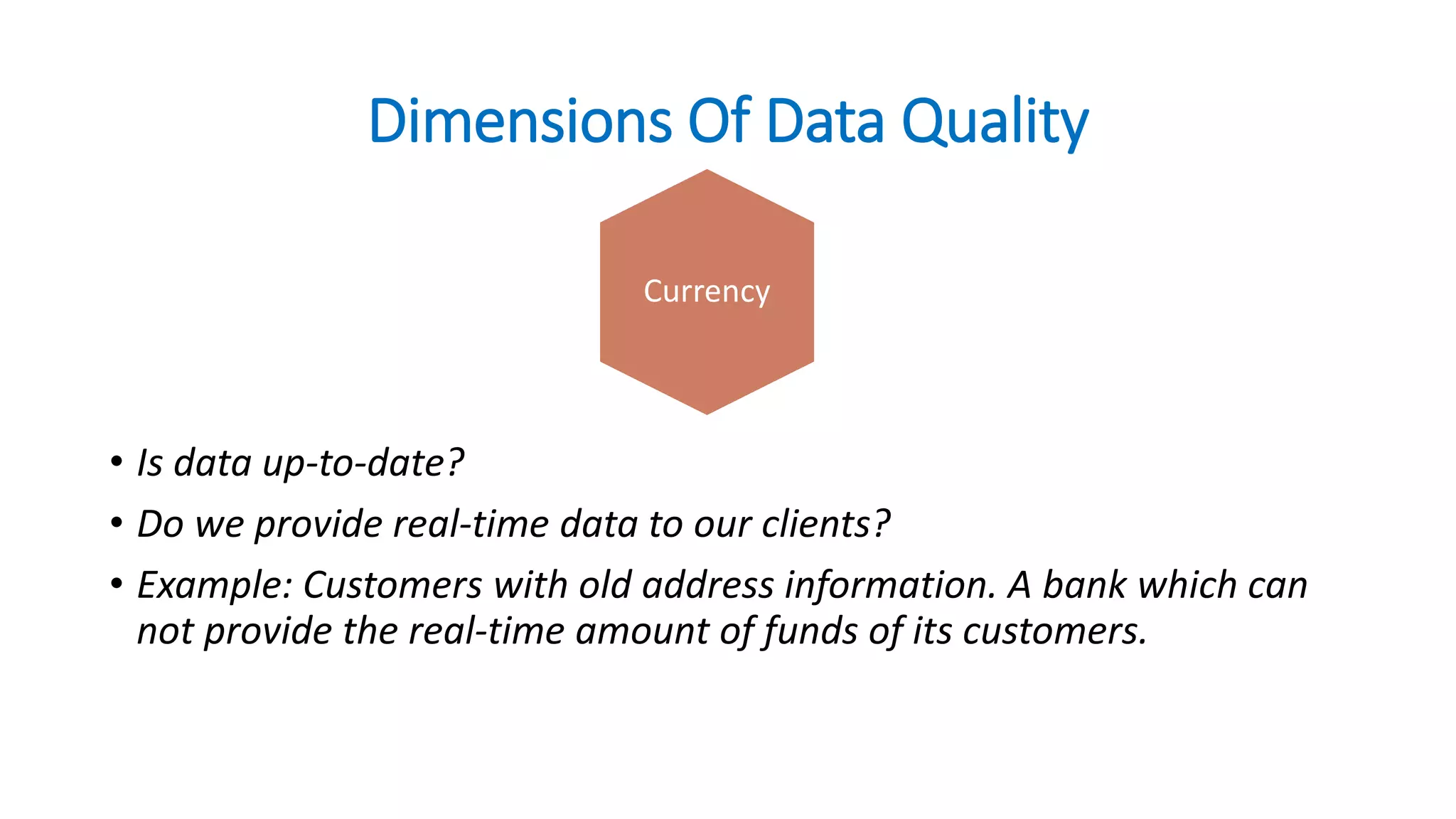 Dimensions Of Data Quality

Currency

• Is data up-to-date?
• Do we provide real-time data to our clients?
• Example: Customers with old address information. A bank which can not provide the real-time amount of funds of its customers.